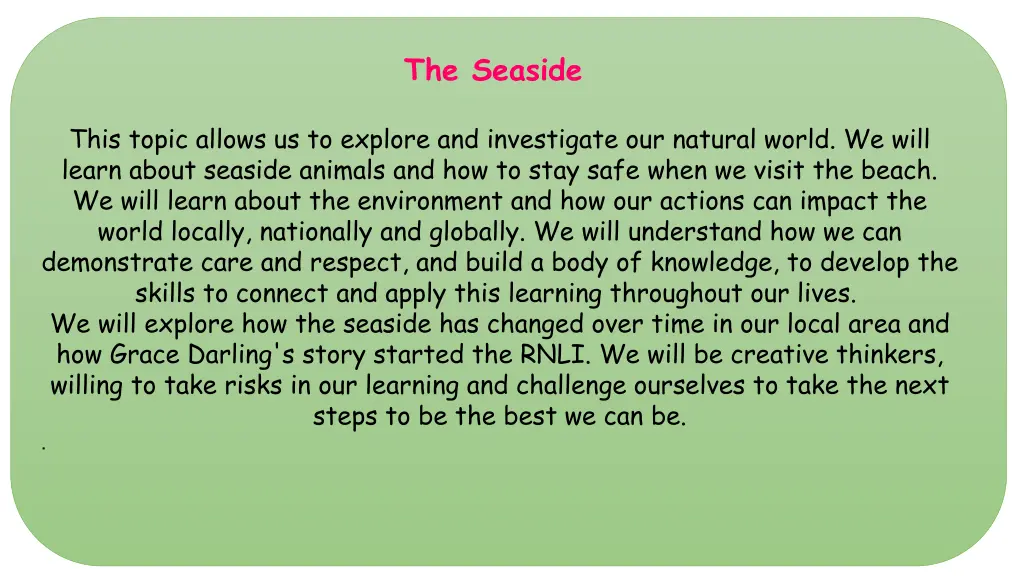 The Seaside

This topic allows us to explore and investigate our natural world. We will learn about seaside animals and how to stay safe when we visit the beach. We will learn about the environment and how our actions can impact the world locally, nationally and globally. We will understand how we can demonstrate care and respect, and build a body of knowledge, to develop the skills to connect and apply this learning throughout our lives.
We will explore how the seaside has changed over time in our local area and how Grace Darling's story started the RNLI. We will be creative thinkers, willing to take risks in our learning and challenge ourselves to take the next steps to be the best we can be.
.